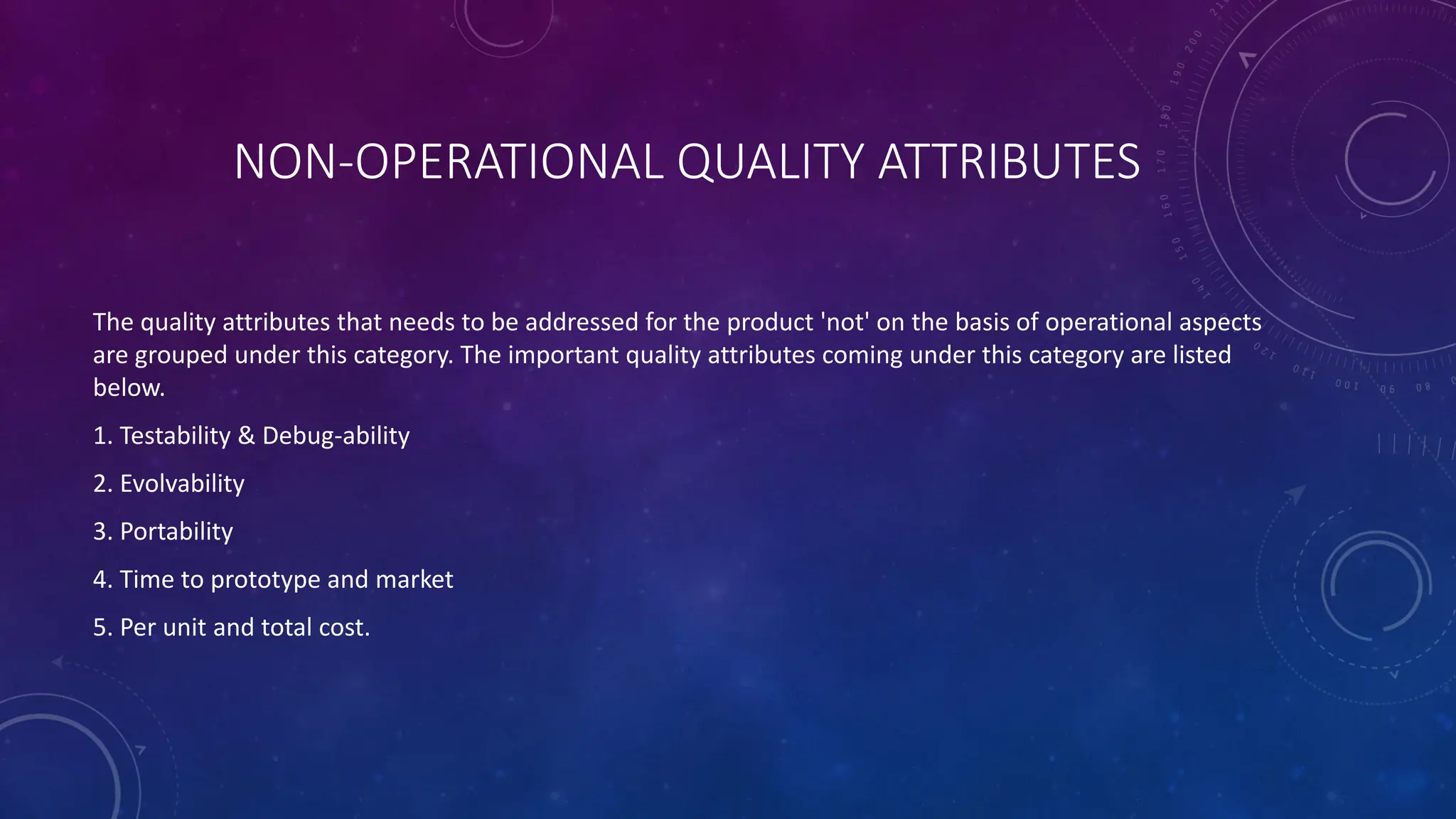 NON-OPERATIONAL QUALITY ATTRIBUTES

The quality attributes that needs to be addressed for the product 'not' on the basis of operational aspects are grouped under this category. The important quality attributes coming under this category are listed below.

1. Testability & Debug-ability

2. Evolvability

3. Portability

4. Time to prototype and market

5. Per unit and total cost.